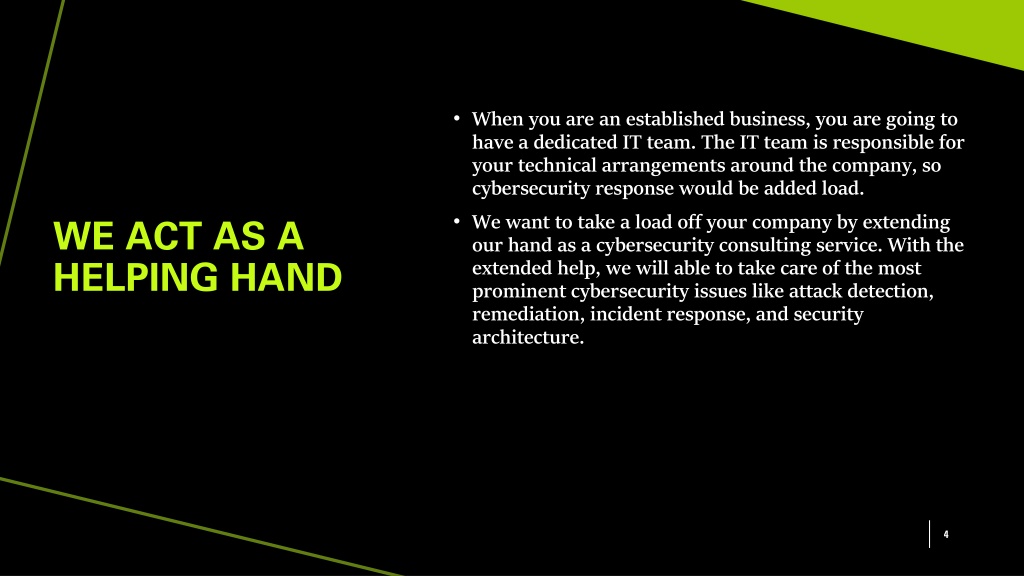 WE ACT AS A HELPING HAND

• When you are an established business, you are going to have a dedicated IT team. The IT team is responsible for your technical arrangements around the company, so cybersecurity response would be added load.

• We want to take a load off your company by extending our hand as a cybersecurity consulting service. With the extended help, we will able to take care of the most prominent cybersecurity issues like attack detection, remediation, incident response, and security architecture.

4